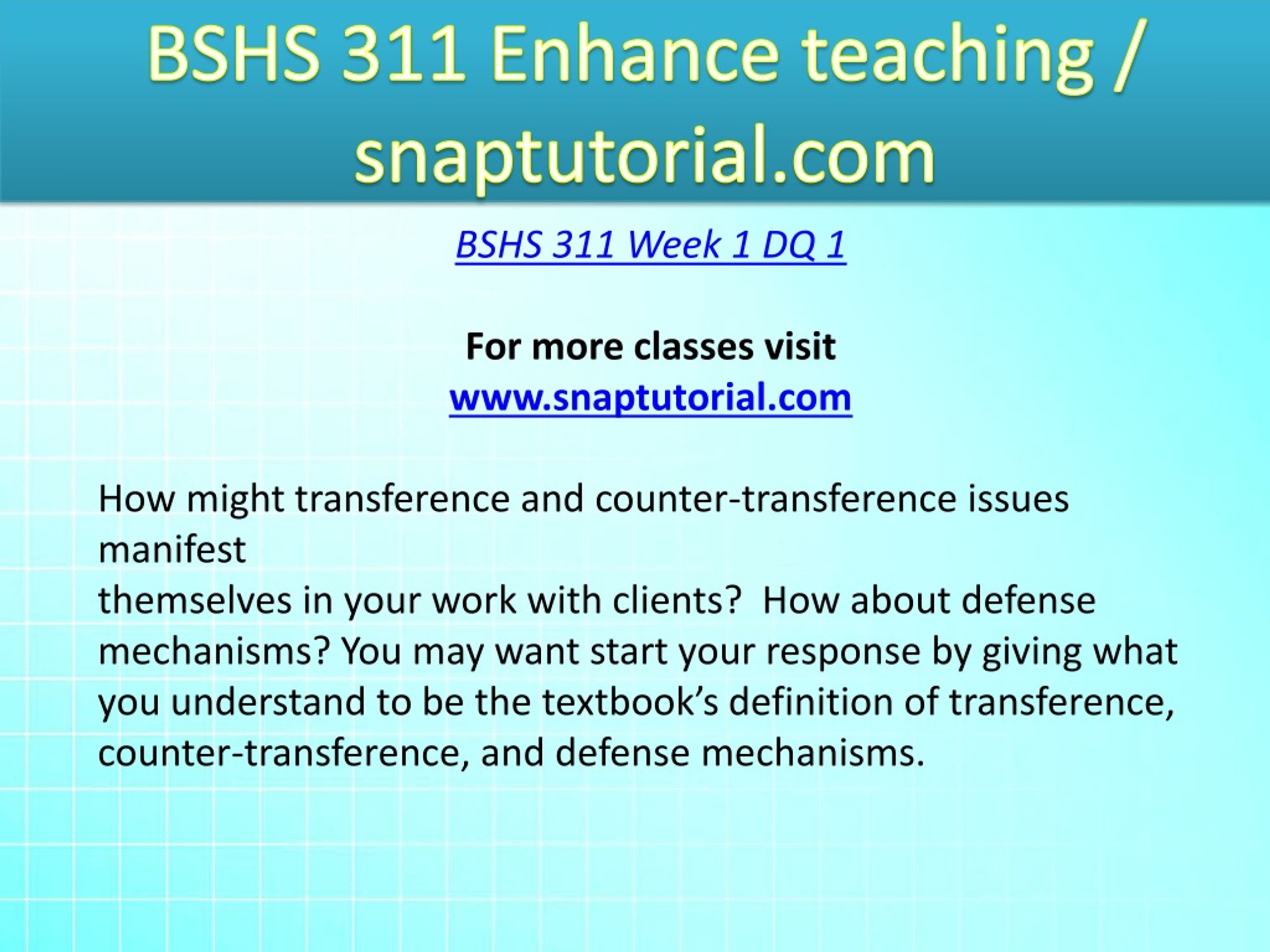 BSHS 311 Enhance teaching / snaptutorial.com

BSHS 311 Week 1 DQ 1

For more classes visit
www.snaptutorial.com

How might transference and counter-transference issues manifest
themselves in your work with clients?  How about defense mechanisms? You may want start your response by giving what you understand to be the textbook's definition of transference, counter-transference, and defense mechanisms.